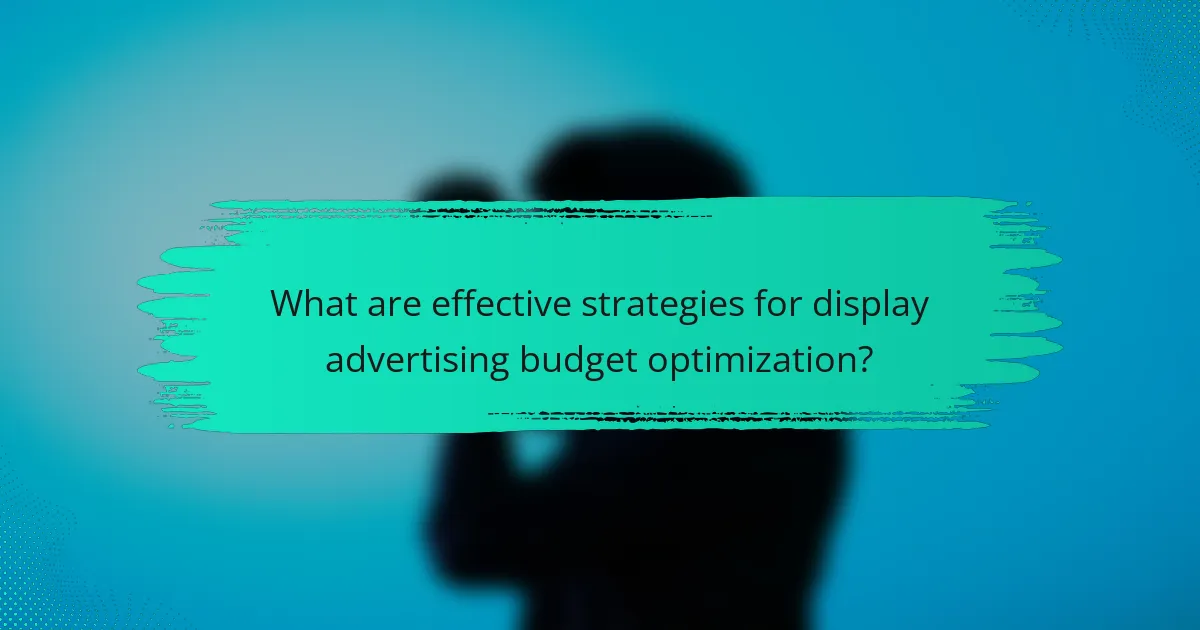 What are effective strategies for display advertising budget optimization?